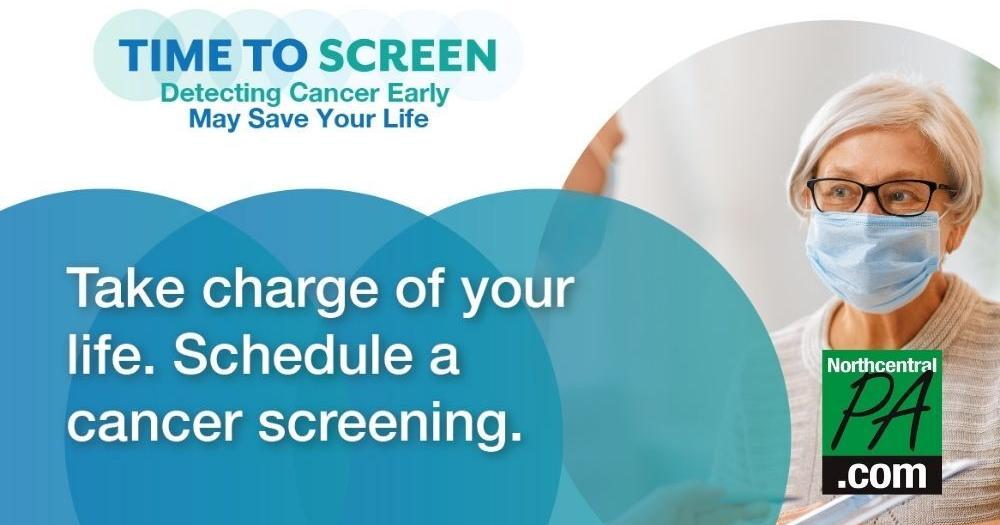 TIME TO SCREEN
Detecting Cancer Early
May Save Your Life

Take charge of your life. Schedule a cancer screening.

Northcentral
PA
.com